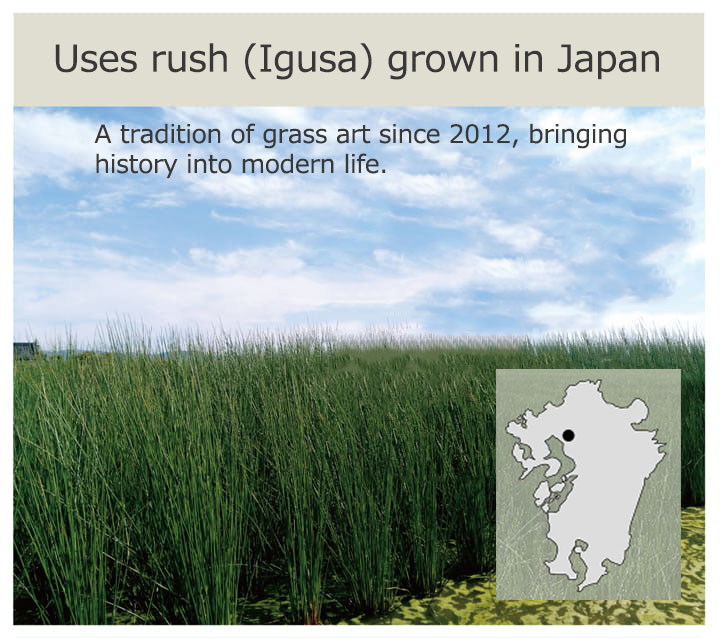 Uses rush (Igusa) grown in Japan

A tradition of grass art since 2012, bringing history into modern life.